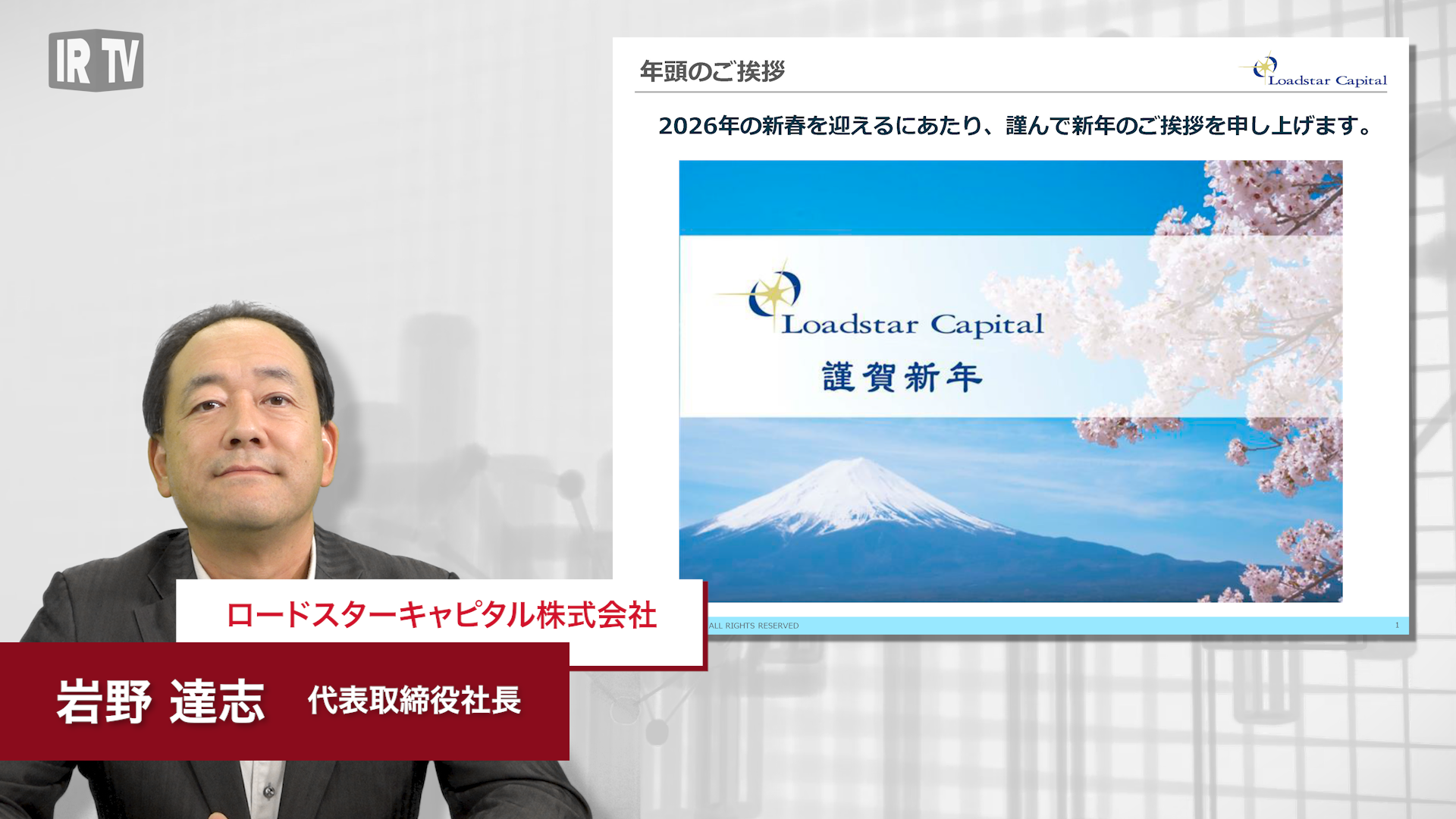 IR TV

年頭のご挨拶

Loadstar Capital

2026年の新春を迎えるにあたり、謹んで新年のご挨拶を申し上げます。

Loadstar Capital

謹賀新年

ALL RIGHTS RESERVED

1

ロードスターキャピタル株式会社

岩野 達志　代表取締役社長